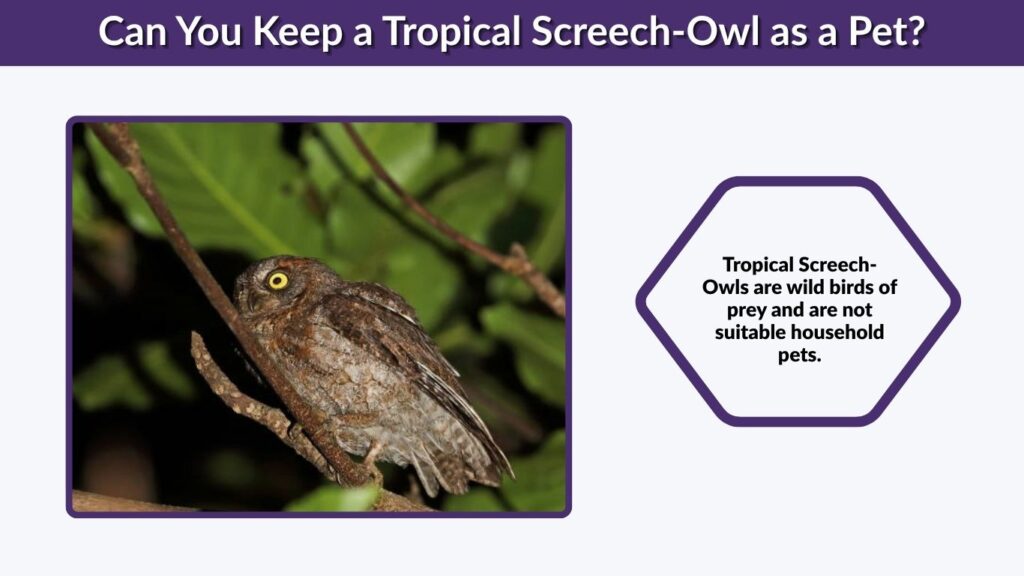 Can You Keep a Tropical Screech-Owl as a Pet?

Tropical Screech-Owls are wild birds of prey and are not suitable household pets.